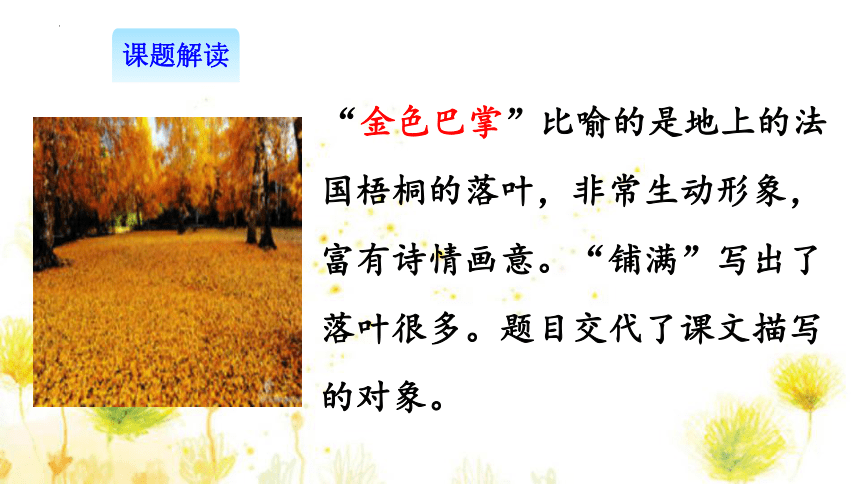 课题解读

“金色巴掌”比喻的是地上的法国梧桐的落叶，非常生动形象，富有诗情画意。“铺满”写出了落叶很多。题目交代了课文描写的对象。